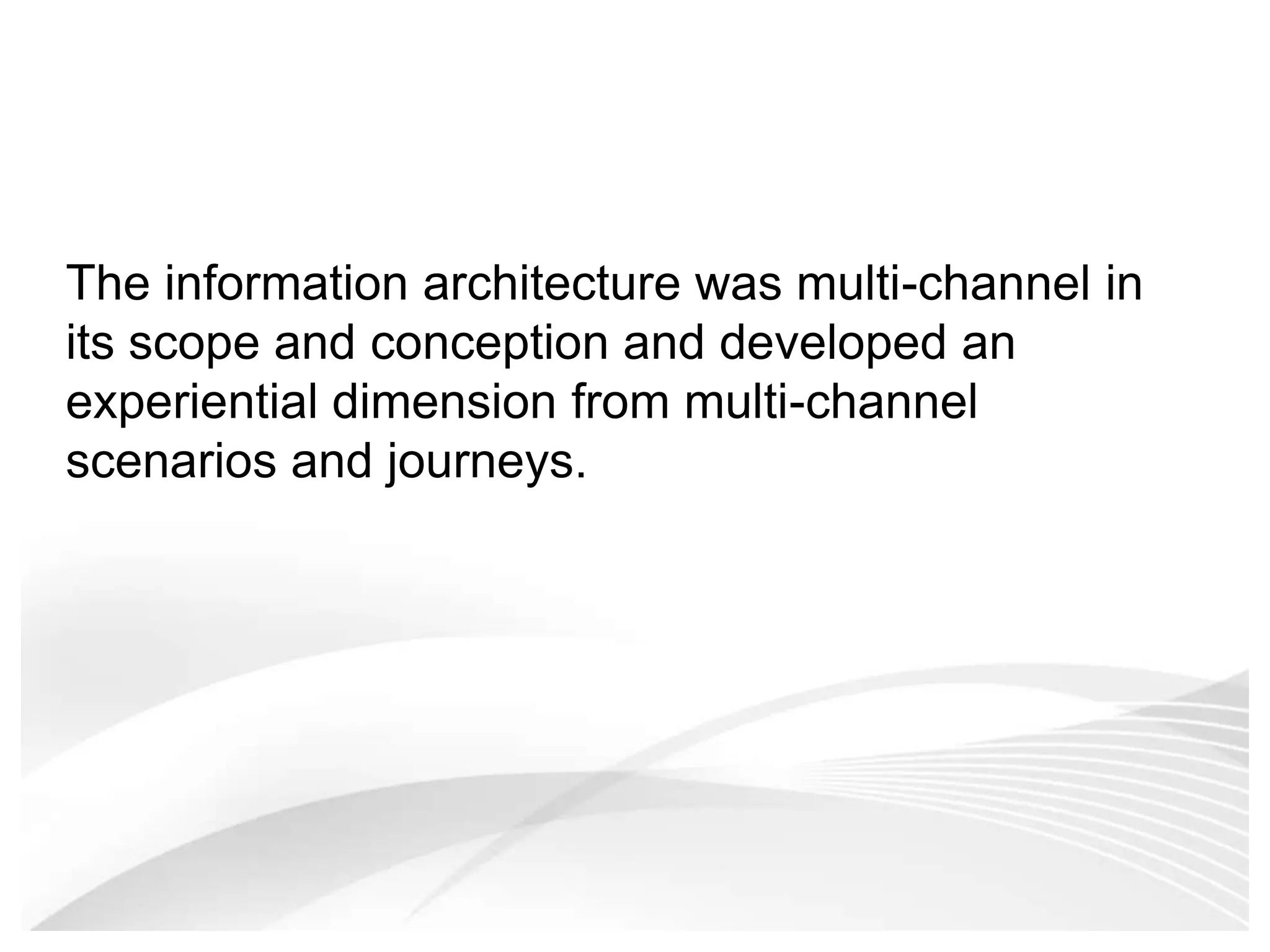 The information architecture was multi-channel in its scope and conception and developed an experiential dimension from multi-channel scenarios and journeys.